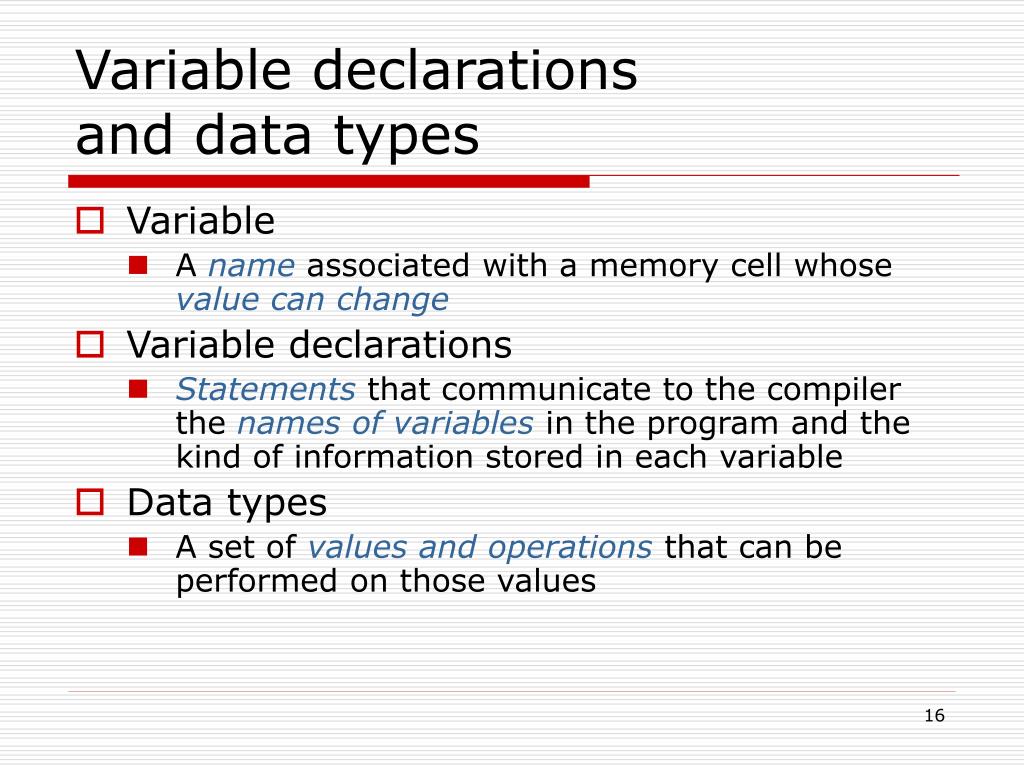 Variable declarations
and data types

Variable
A name associated with a memory cell whose value can change

Variable declarations
Statements that communicate to the compiler the names of variables in the program and the kind of information stored in each variable

Data types
A set of values and operations that can be performed on those values

16